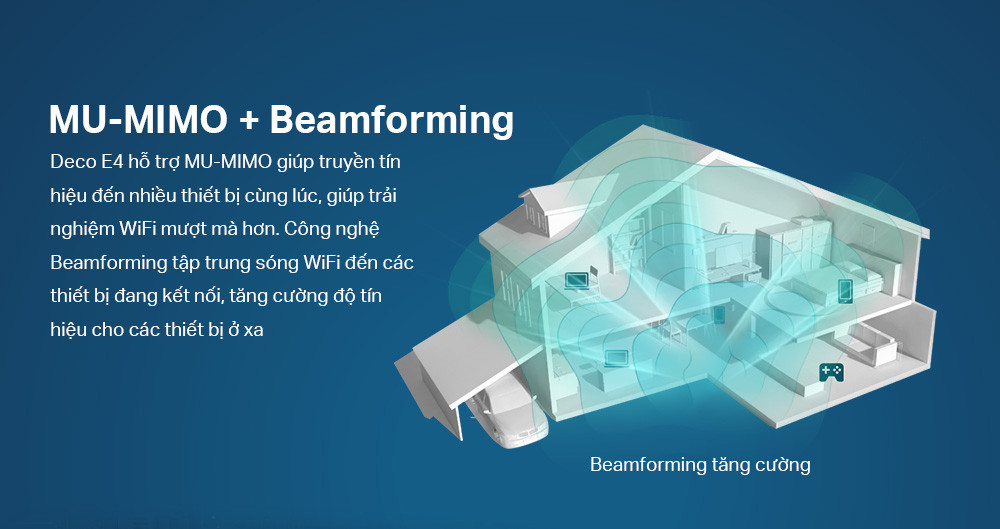 MU-MIMO + Beamforming

Deco E4 hỗ trợ MU-MIMO giúp truyền tín hiệu đến nhiều thiết bị cùng lúc, giúp trải nghiệm WiFi mượt mà hơn. Công nghệ Beamforming tập trung sóng WiFi đến các thiết bị đang kết nối, tăng cường độ tín hiệu cho các thiết bị ở xa

Beamforming tăng cường